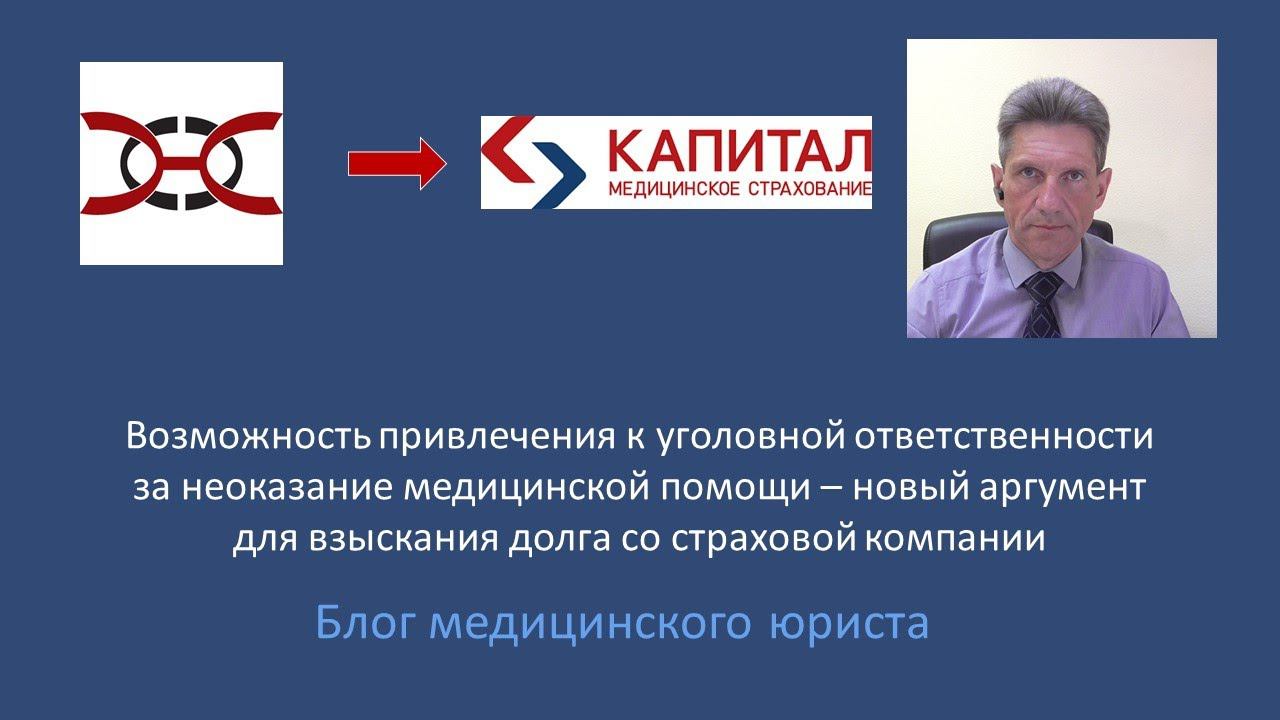 КАПИТАЛ
МЕДИЦИНСКОЕ СТРАХОВАНИЕ

Возможность привлечения к уголовной ответственности за неоказание медицинской помощи – новый аргумент для взыскания долга со страховой компании

Блог медицинского юриста